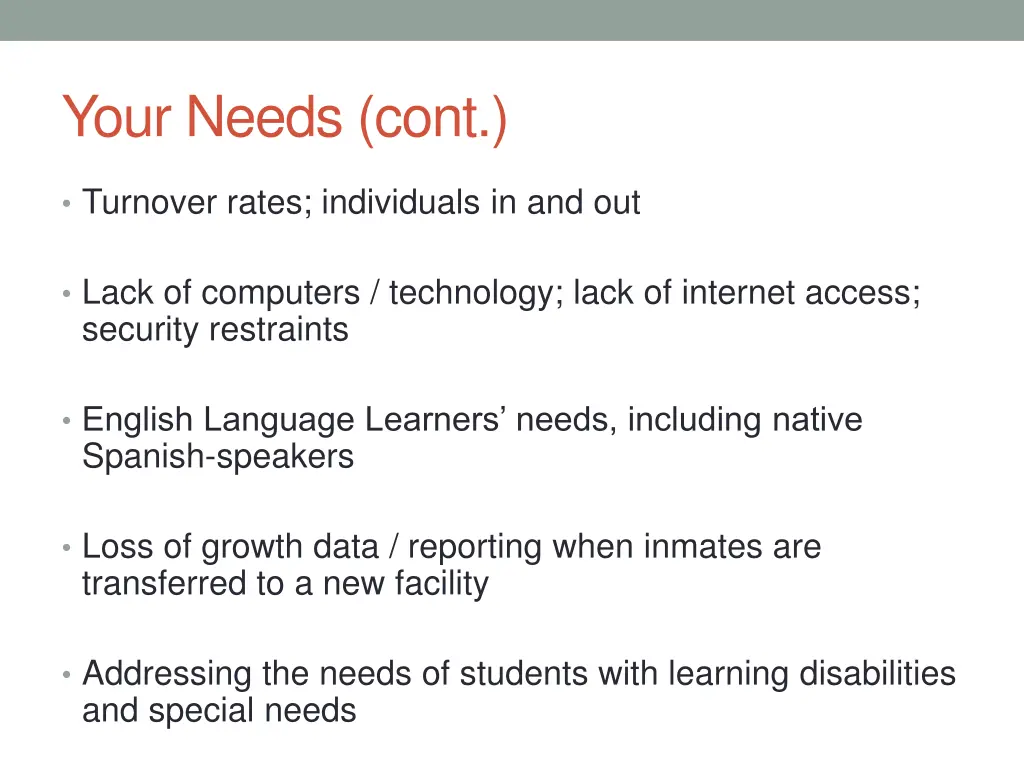 Your Needs (cont.)

• Turnover rates; individuals in and out

• Lack of computers / technology; lack of internet access; security restraints

• English Language Learners’ needs, including native Spanish-speakers

• Loss of growth data / reporting when inmates are transferred to a new facility

• Addressing the needs of students with learning disabilities and special needs